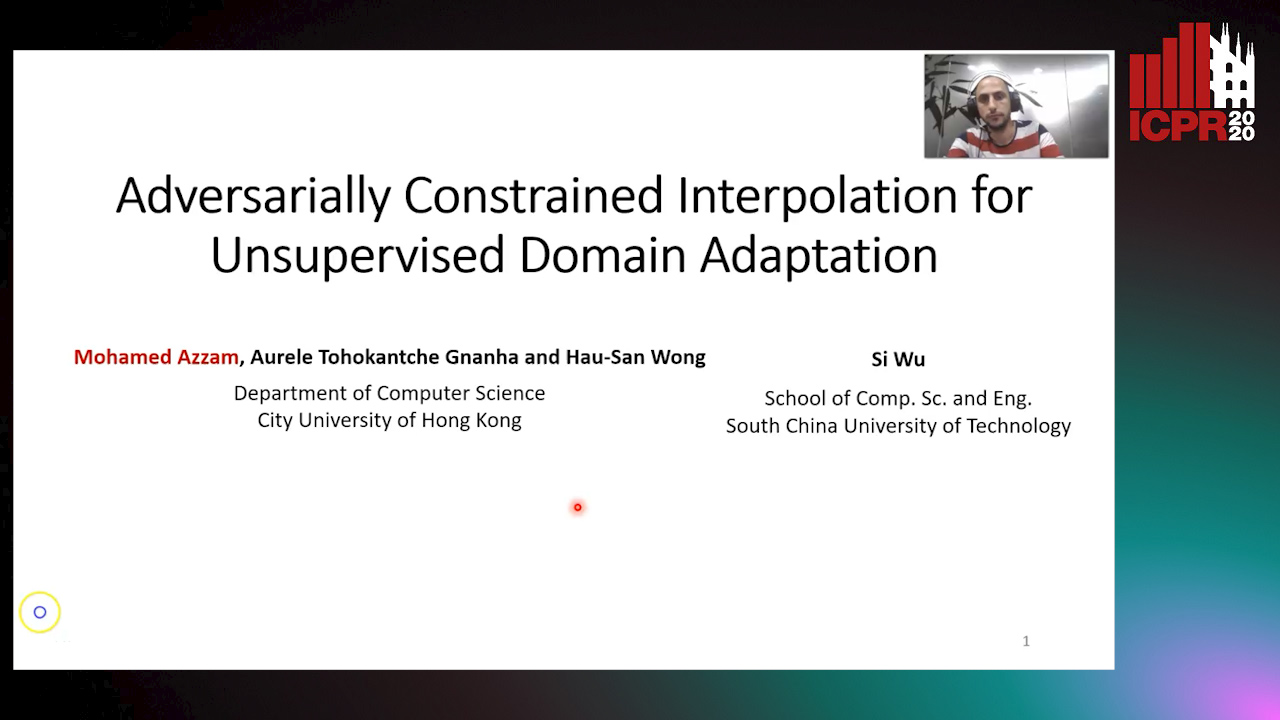 ICPR 2020

Adversarially Constrained Interpolation for Unsupervised Domain Adaptation

Mohamed Azzam, Aurele Tohokantche Gnanha and Hau-San Wong
Department of Computer Science
City University of Hong Kong

Si Wu
School of Comp. Sc. and Eng.
South China University of Technology

1